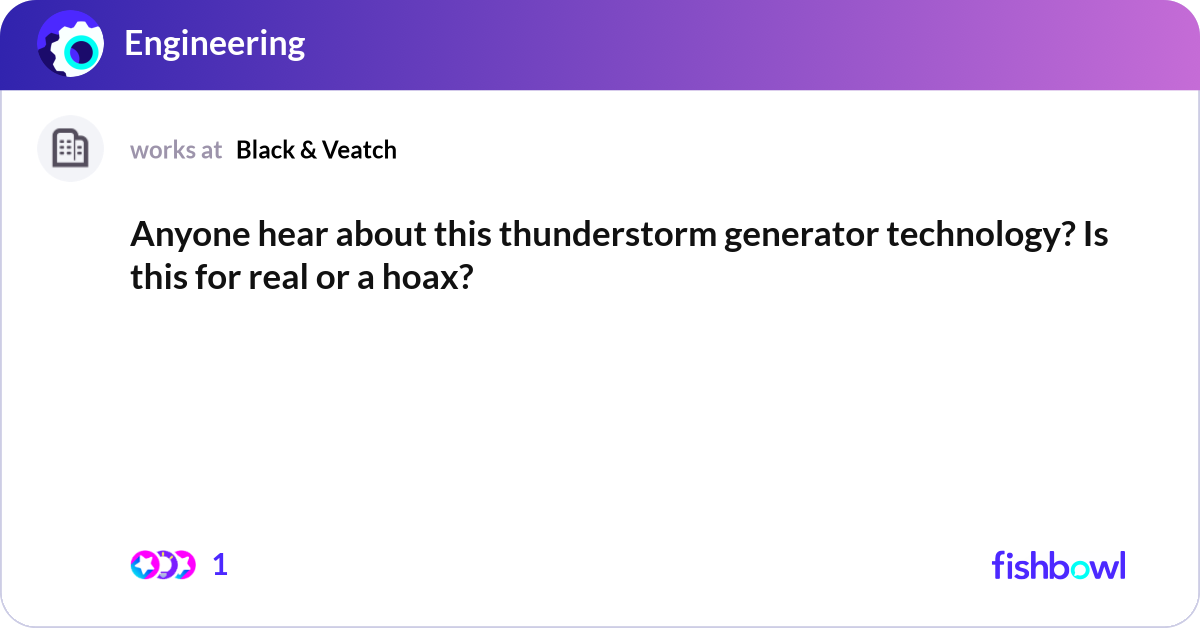 Engineering

works at Black & Veatch

Anyone hear about this thunderstorm generator technology? Is this for real or a hoax?

1

fishbowl